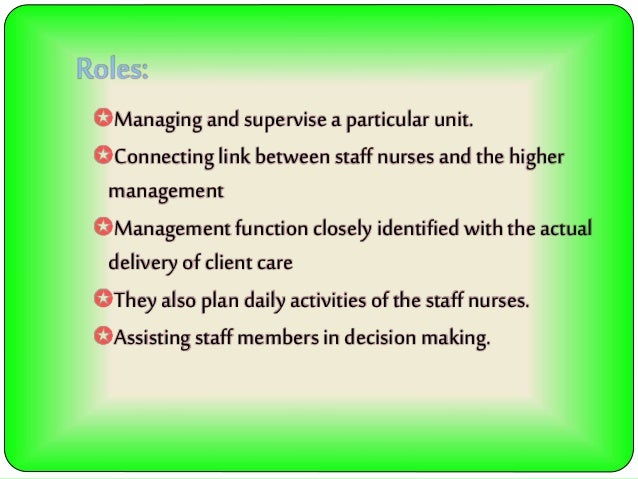 Roles:

Managing and supervise a particular unit.

Connecting link between staff nurses and the higher management

Management function closely identified with the actual delivery of client care

They also plan daily activities of the staff nurses.

Assisting staff members in decision making.